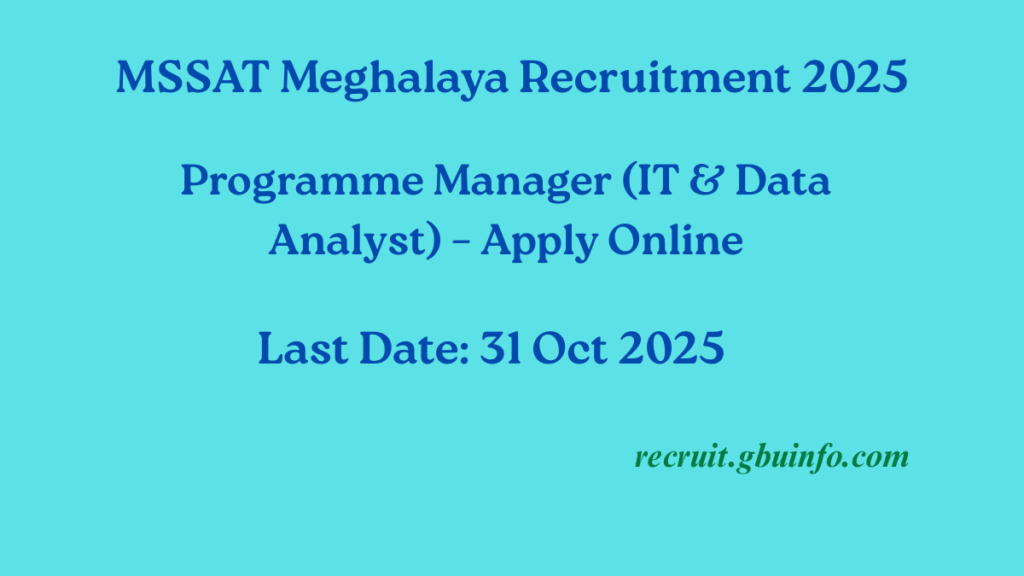 MSSAT Meghalaya Recruitment 2025

Programme Manager (IT & Data Analyst) – Apply Online

Last Date: 31 Oct 2025

recruit.gbuinfo.com